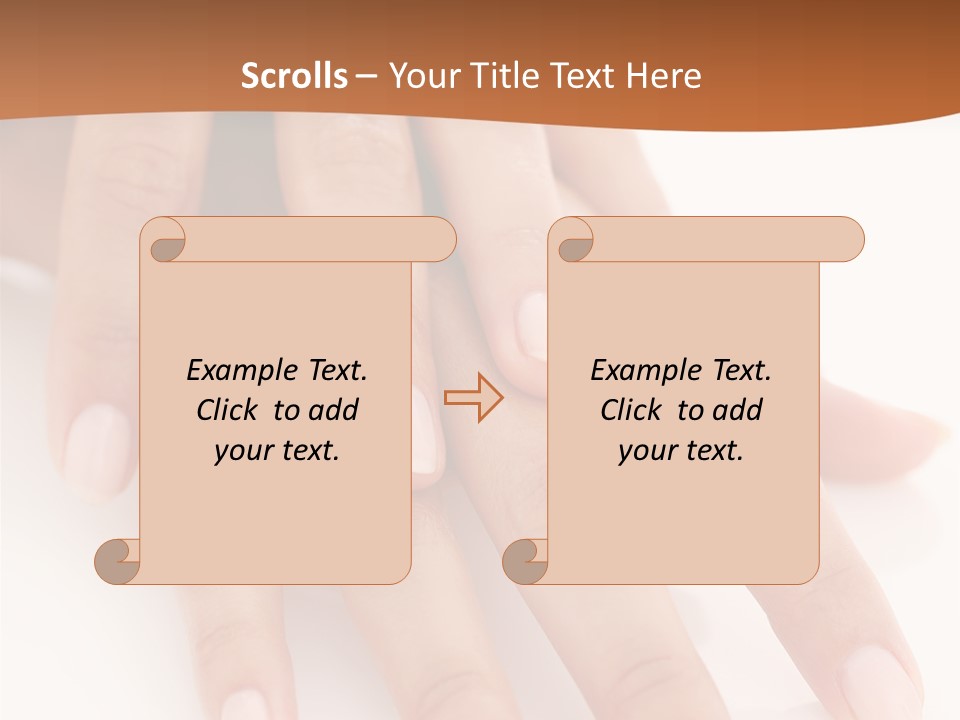 Scrolls – Your Title Text Here

Example Text. Click to add your text.

Example Text. Click to add your text.